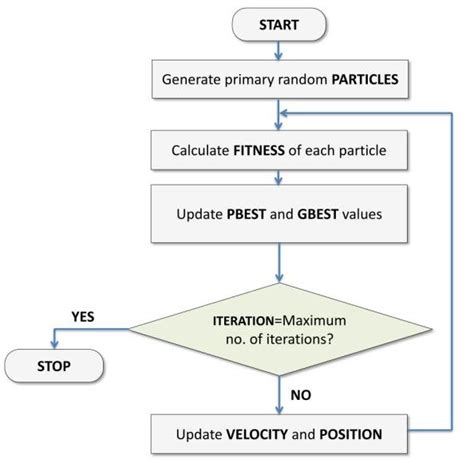 START

Generate primary random PARTICLES

Calculate FITNESS of each particle

Update PBEST and GBEST values

ITERATION=Maximum no. of iterations?

YES

STOP

NO

Update VELOCITY and POSITION